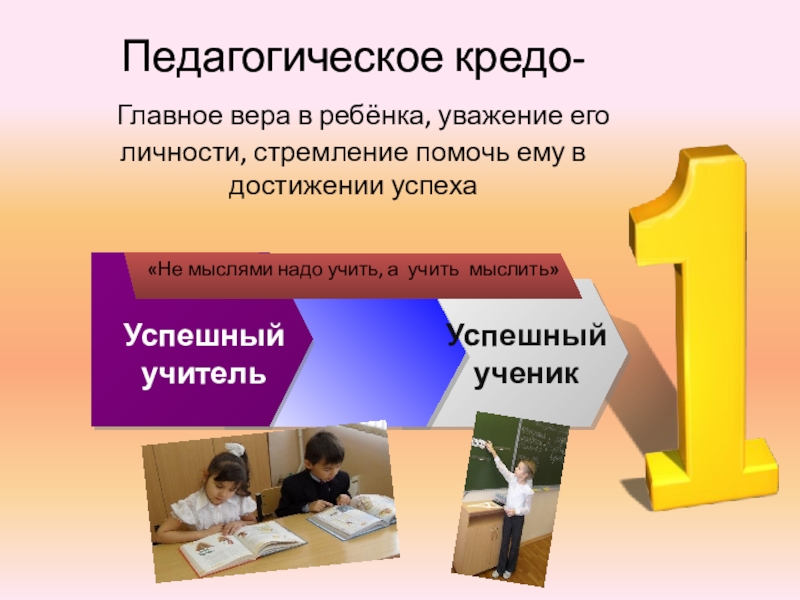 Педагогическое кредо-

Главное вера в ребёнка, уважение его личности, стремление помочь ему в достижении успеха

«Не мыслями надо учить, а учить мыслить»

Успешный учитель

Успешный ученик

1